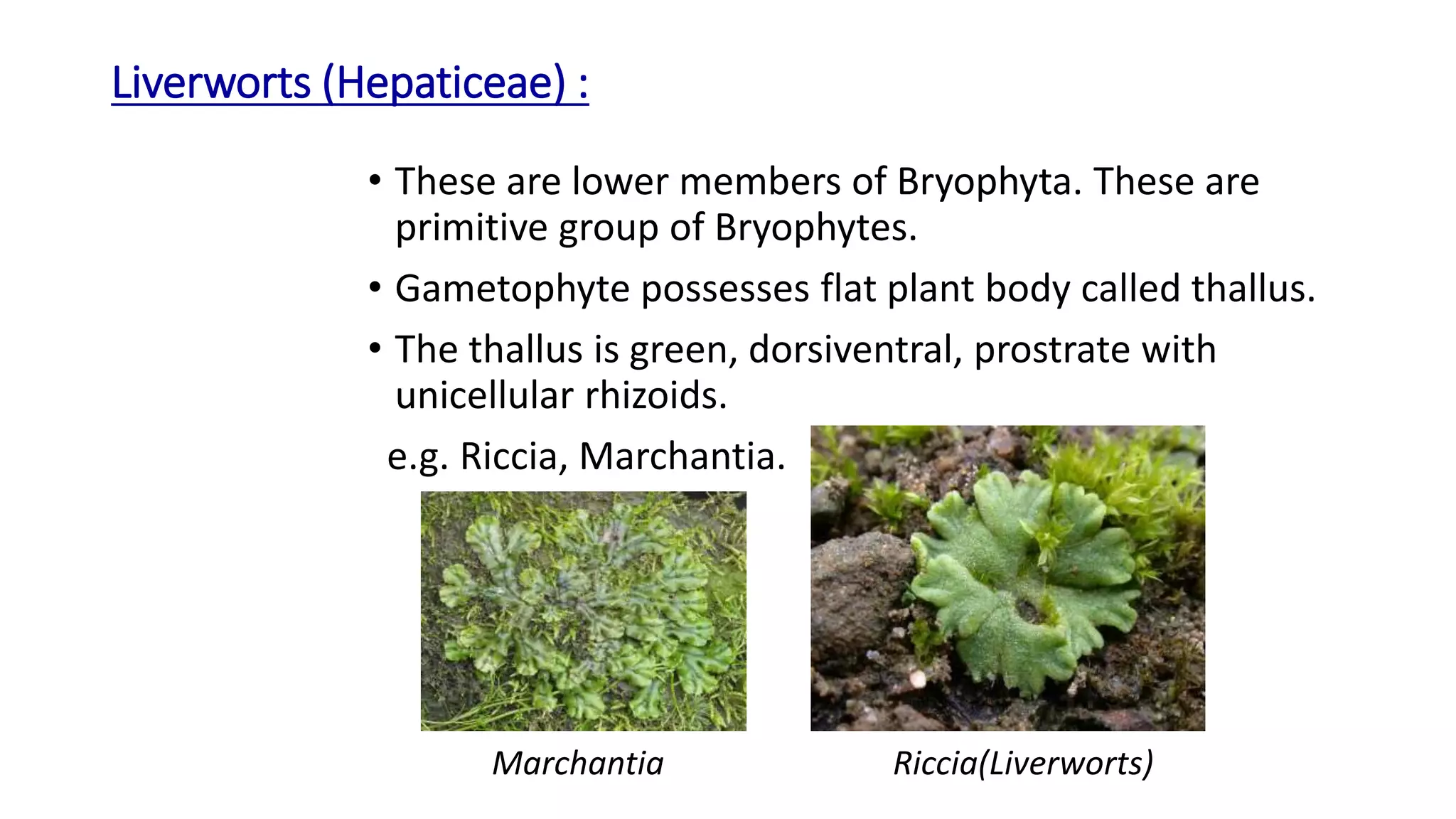 Liverworts (Hepaticeae) :

• These are lower members of Bryophyta. These are primitive group of Bryophytes.

• Gametophyte possesses flat plant body called thallus.

• The thallus is green, dorsiventral, prostrate with unicellular rhizoids.

e.g. Riccia, Marchantia.

Marchantia

Riccia(Liverworts)